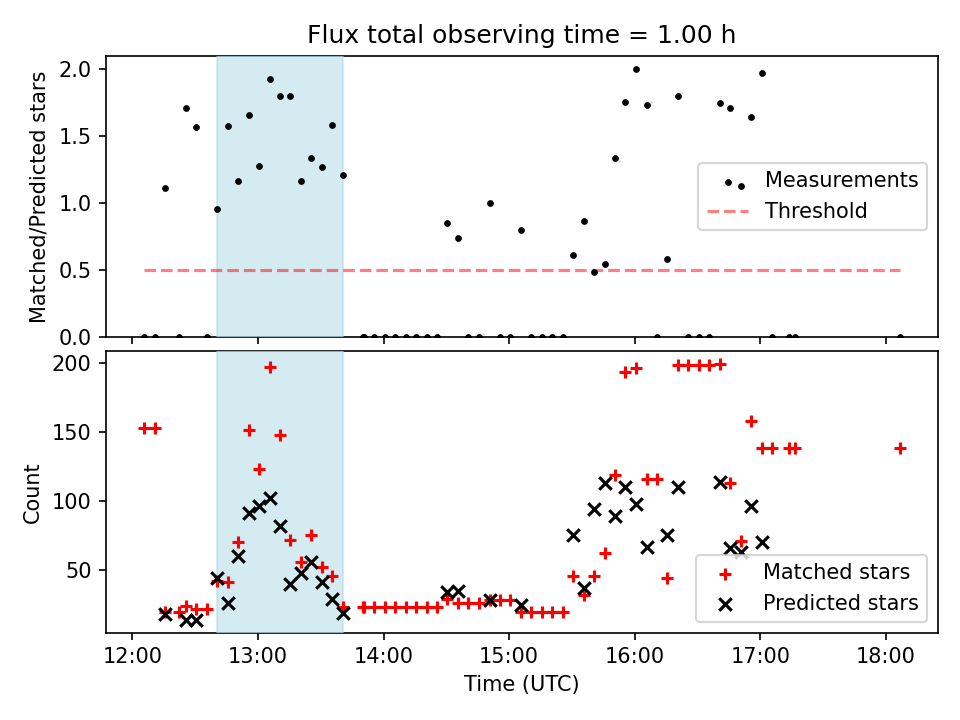 Flux total observing time = 1.00 h

Matched/Predicted stars

2.0
1.5
1.0
0.5
0.0

Measurements
Threshold

Count

200
150
100
50

Matched stars
Predicted stars

12:00
13:00
14:00
15:00
16:00
17:00
18:00

Time (UTC)